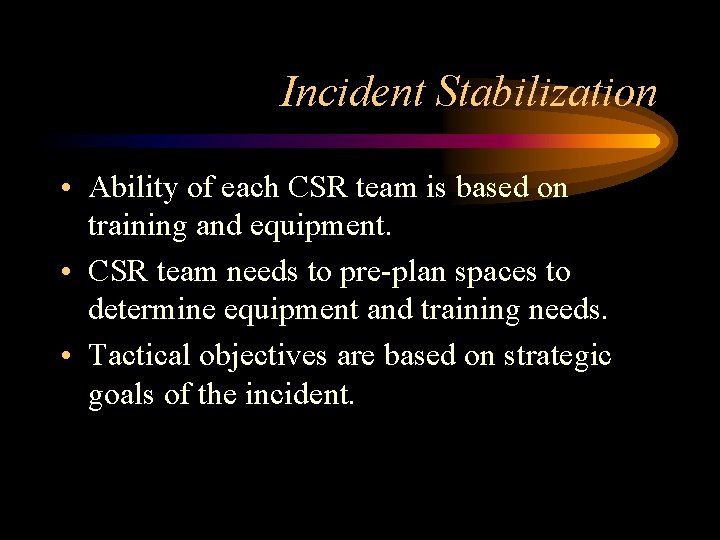 Incident Stabilization

• Ability of each CSR team is based on training and equipment.
• CSR team needs to pre-plan spaces to determine equipment and training needs.
• Tactical objectives are based on strategic goals of the incident.